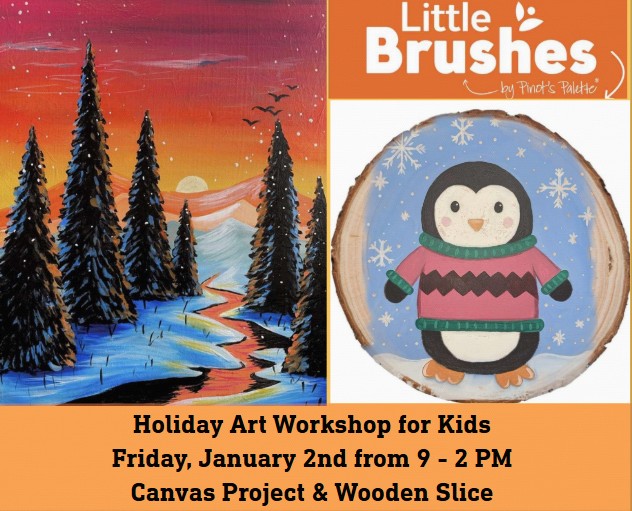 Little Brushes
by Pinot's Palette®

Holiday Art Workshop for Kids
Friday, January 2nd from 9 - 2 PM
Canvas Project & Wooden Slice